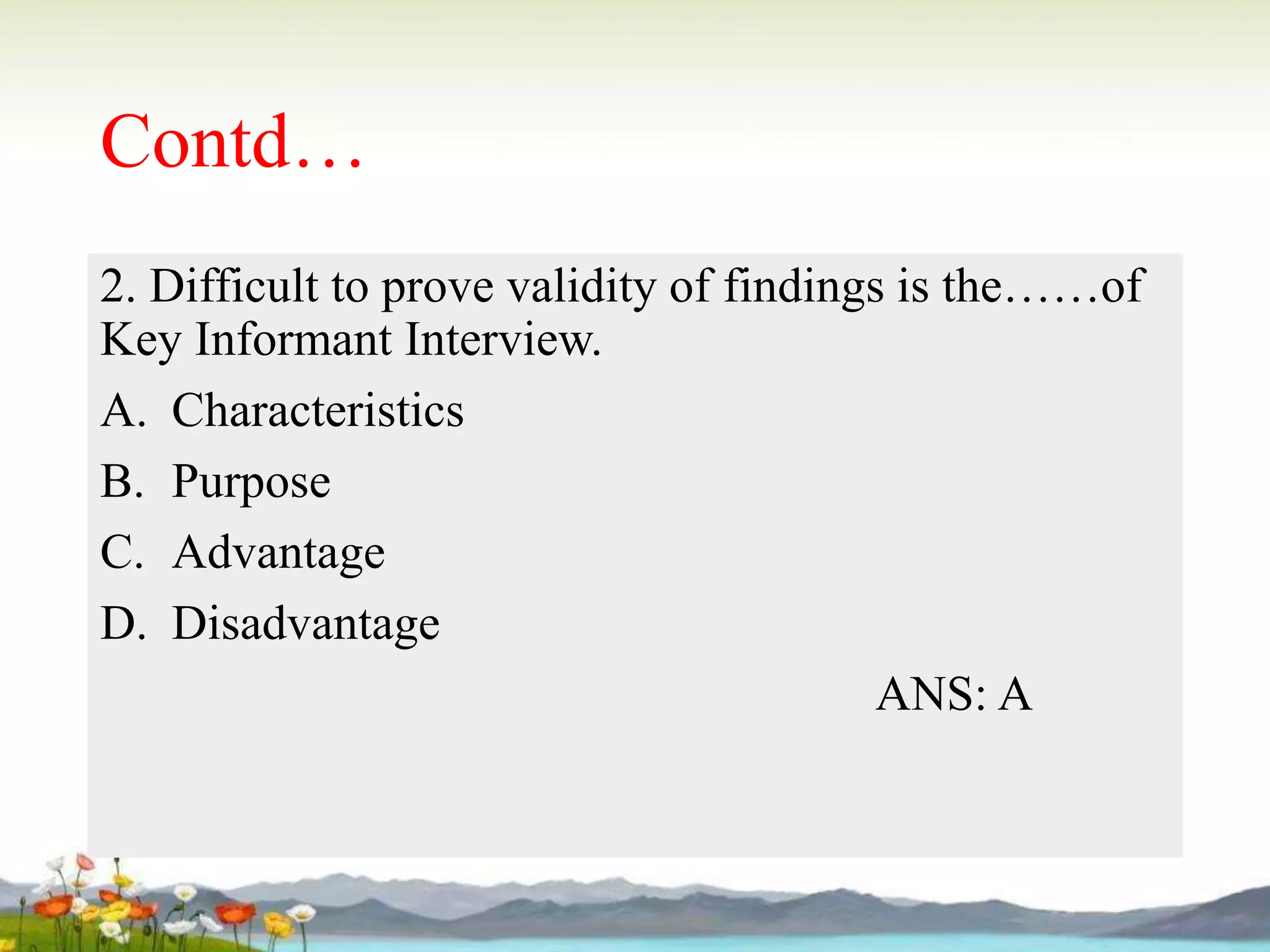 Contd…

2. Difficult to prove validity of findings is the……of Key Informant Interview.

A. Characteristics

B. Purpose

C. Advantage

D. Disadvantage

ANS: A